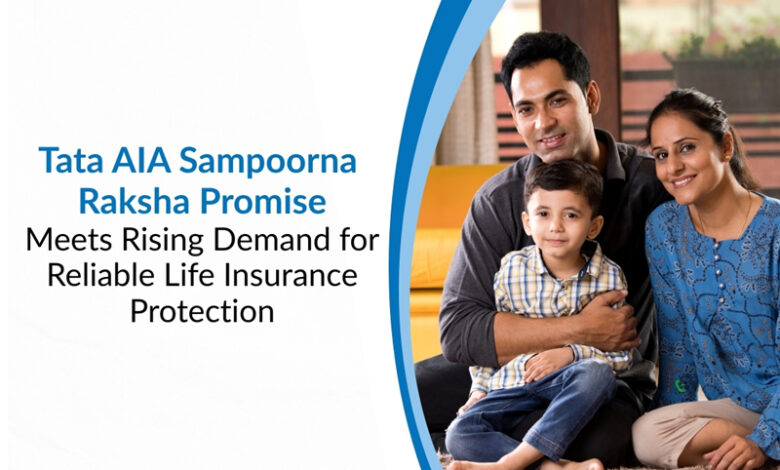 Tata AIA Sampoorna Raksha Promise
Meets Rising Demand for Reliable Life Insurance Protection